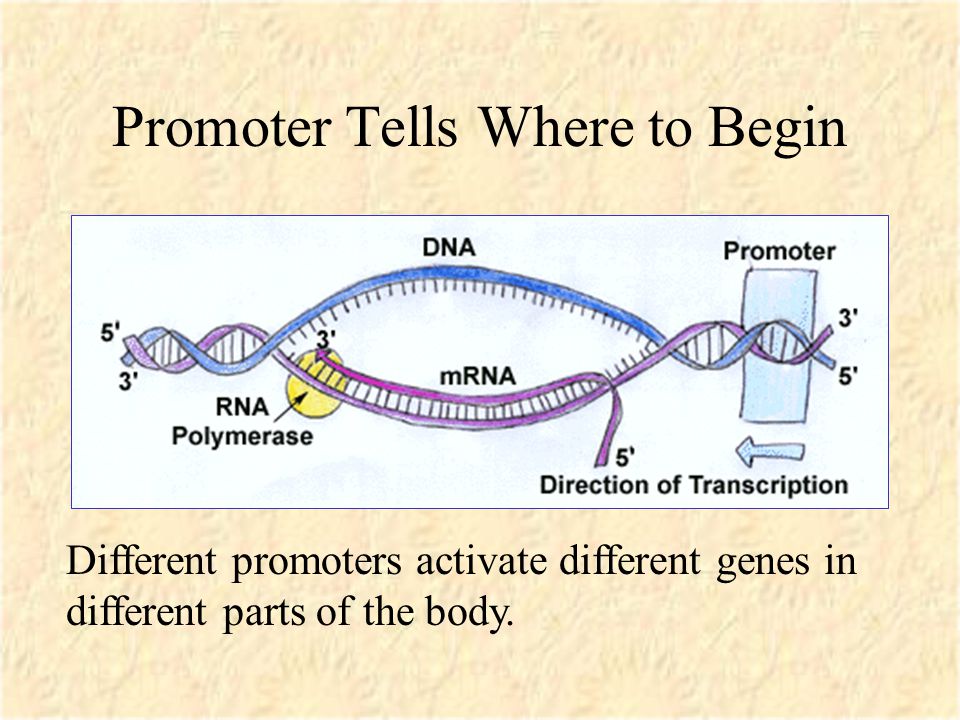 Promoter Tells Where to Begin

DNA

Promoter

5'

3'

3'

3'

5'

mRNA

RNA Polymerase

5'

Direction of Transcription

Different promoters activate different genes in different parts of the body.